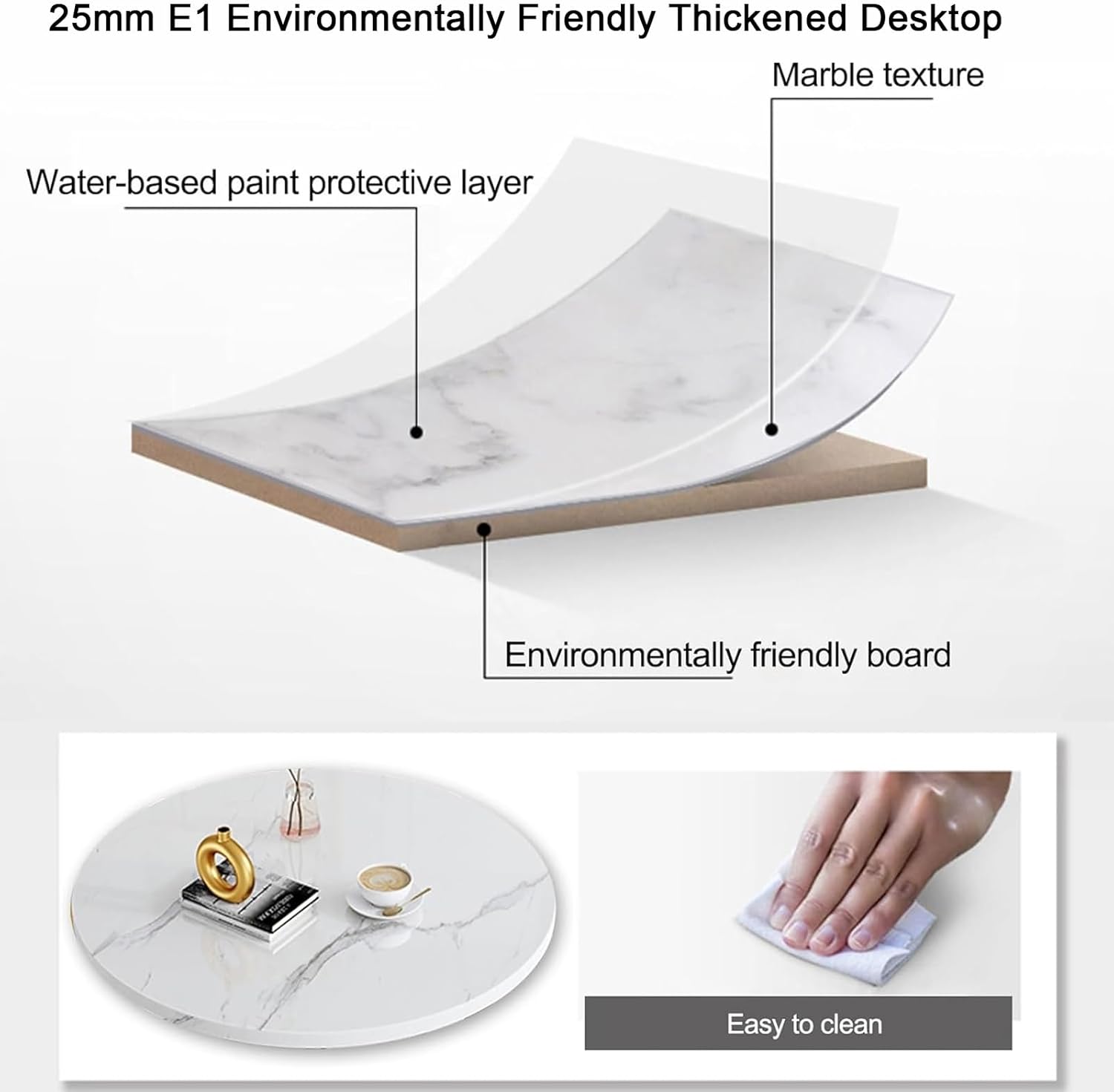 25mm E1 Environmentally Friendly Thickened Desktop

Marble texture

Water-based paint protective layer

Environmentally friendly board

Easy to clean